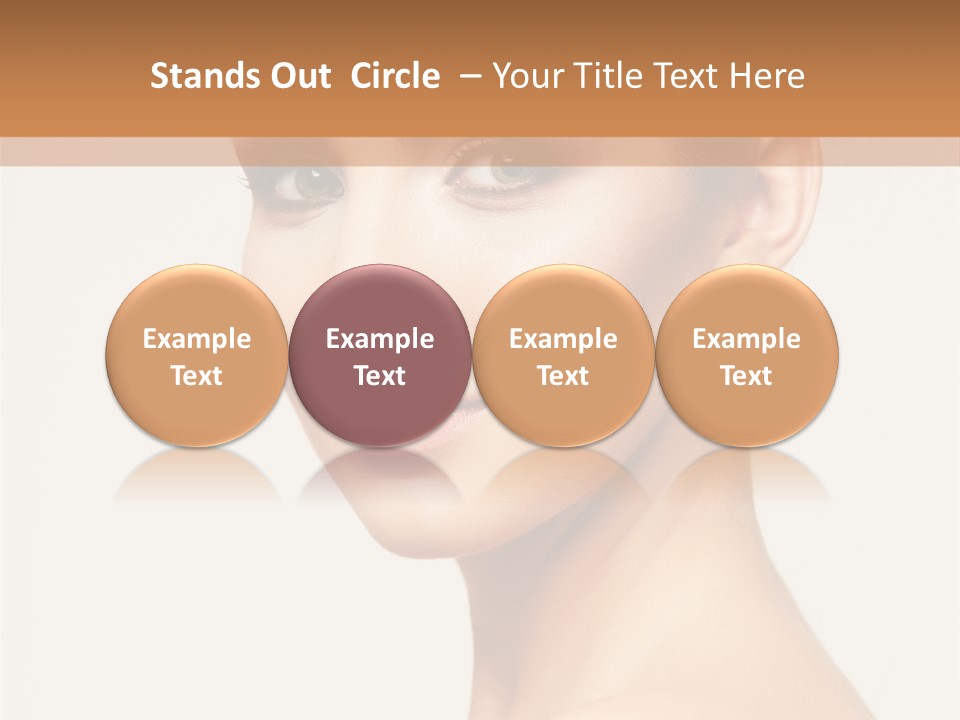 Stands Out Circle – Your Title Text Here

Example Text

Example Text

Example Text

Example Text